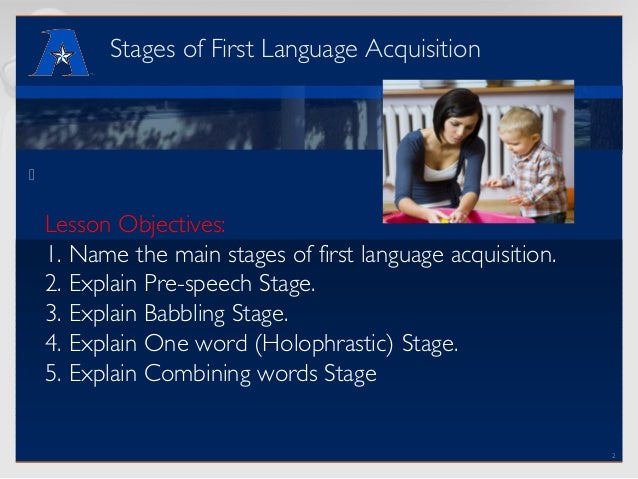 Stages of First Language Acquisition

Lesson Objectives:
1. Name the main stages of first language acquisition.
2. Explain Pre-speech Stage.
3. Explain Babbling Stage.
4. Explain One word (Holophrastic) Stage.
5. Explain Combining words Stage

2